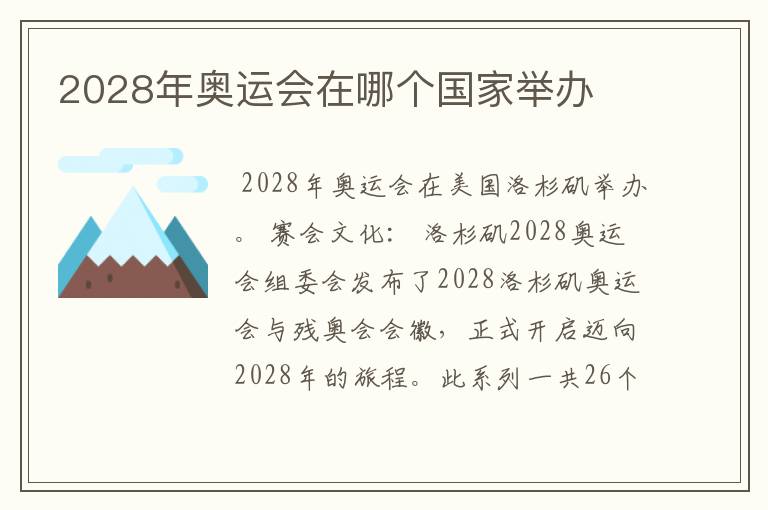 2028年奥运会在哪个国家举办

2028年奥运会在美国洛杉矶举办。 赛会文化： 洛杉矶2028奥运会组委会发布了2028洛杉矶奥运会与残奥会会徽，正式开启迈向2028年的旅程。此系列一共26个